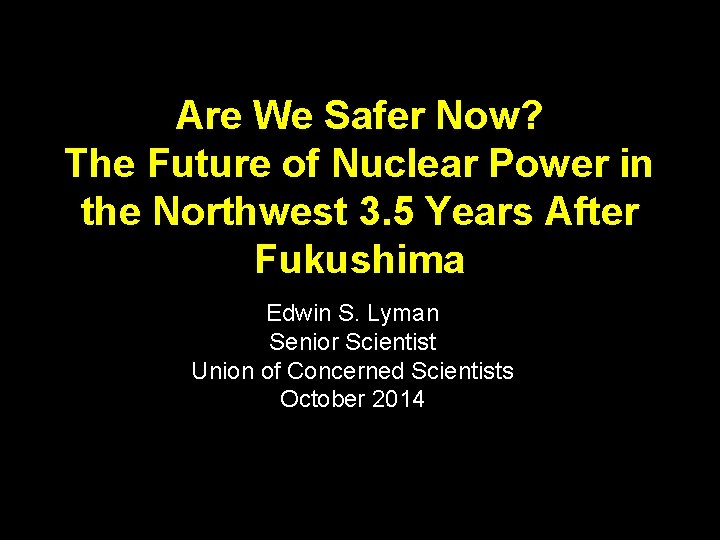 Are We Safer Now?
The Future of Nuclear Power in the Northwest 3.5 Years After Fukushima

Edwin S. Lyman
Senior Scientist
Union of Concerned Scientists
October 2014